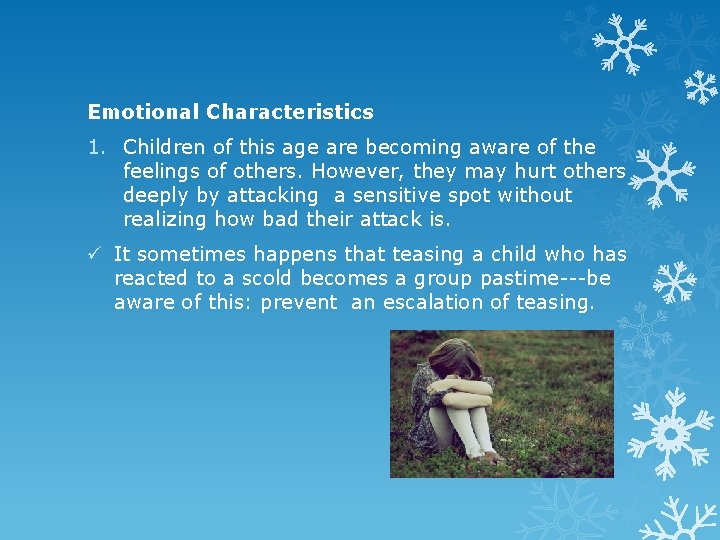 Emotional Characteristics

1. Children of this age are becoming aware of the feelings of others. However, they may hurt others deeply by attacking a sensitive spot without realizing how bad their attack is.

✓ It sometimes happens that teasing a child who has reacted to a scold becomes a group pastime---be aware of this: prevent an escalation of teasing.